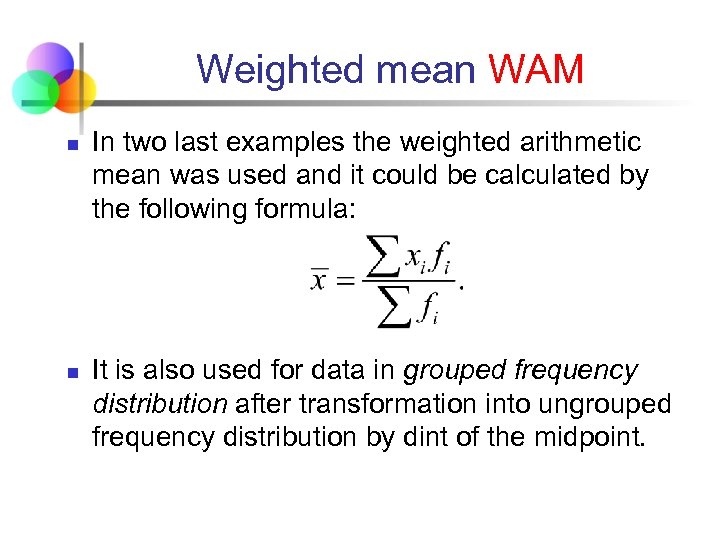 Weighted mean WAM

In two last examples the weighted arithmetic mean was used and it could be calculated by the following formula:

$\overline{x} = \frac{\sum x_i f_i}{\sum f_i}.$

It is also used for data in grouped frequency distribution after transformation into ungrouped frequency distribution by dint of the midpoint.